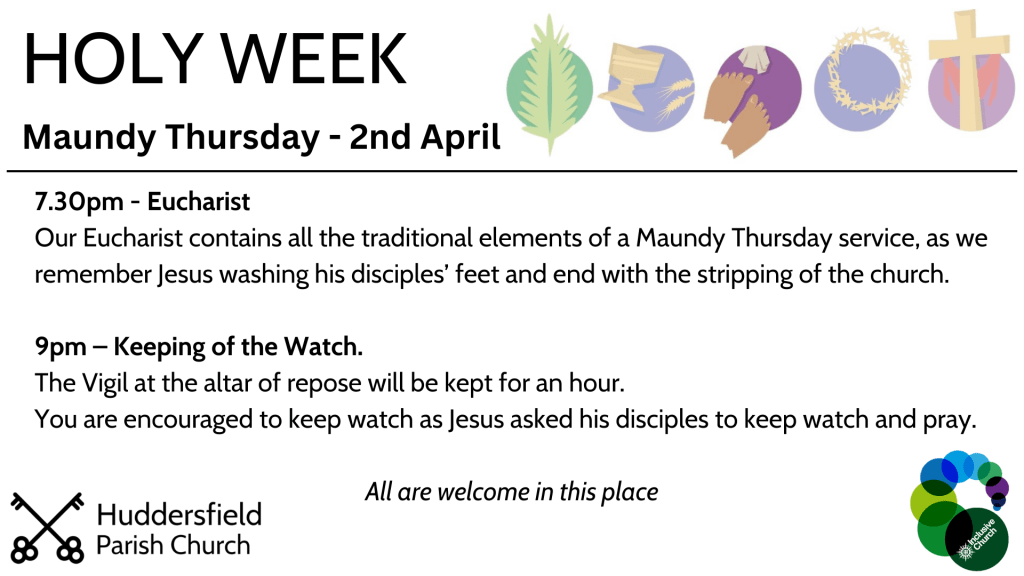 HOLY WEEK

Maundy Thursday - 2nd April

7.30pm - Eucharist
Our Eucharist contains all the traditional elements of a Maundy Thursday service, as we remember Jesus washing his disciples' feet and end with the stripping of the church.

9pm – Keeping of the Watch.
The Vigil at the altar of repose will be kept for an hour.
You are encouraged to keep watch as Jesus asked his disciples to keep watch and pray.

All are welcome in this place

Huddersfield Parish Church

Inclusive Church